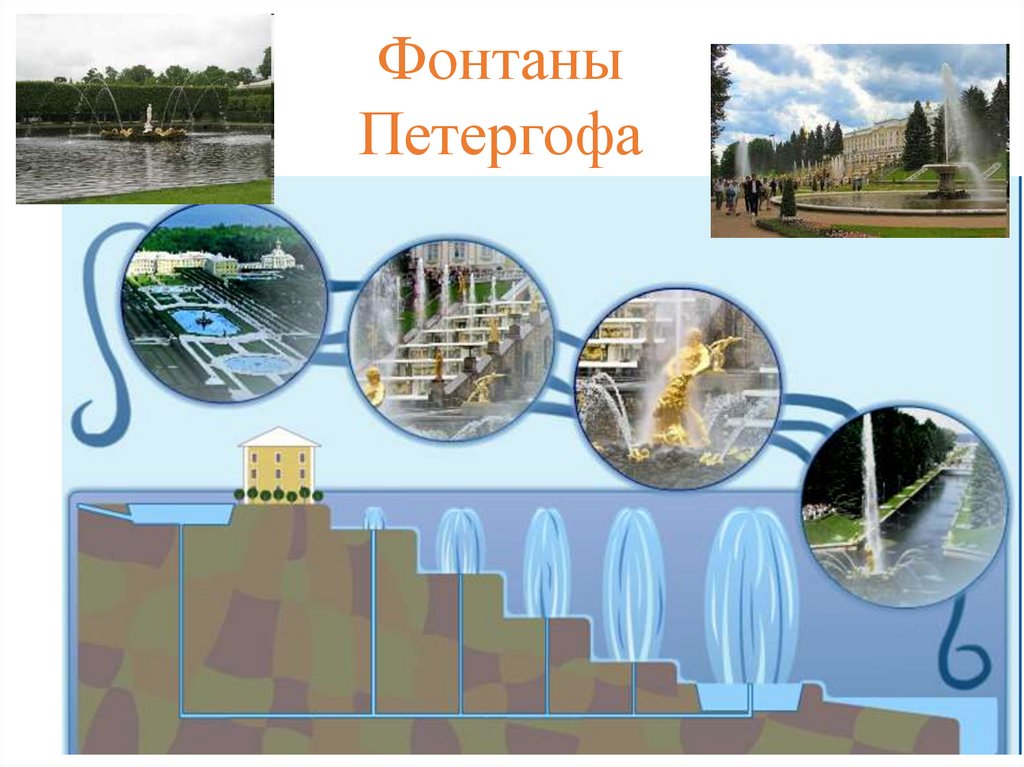 Фонтаны Петергофа